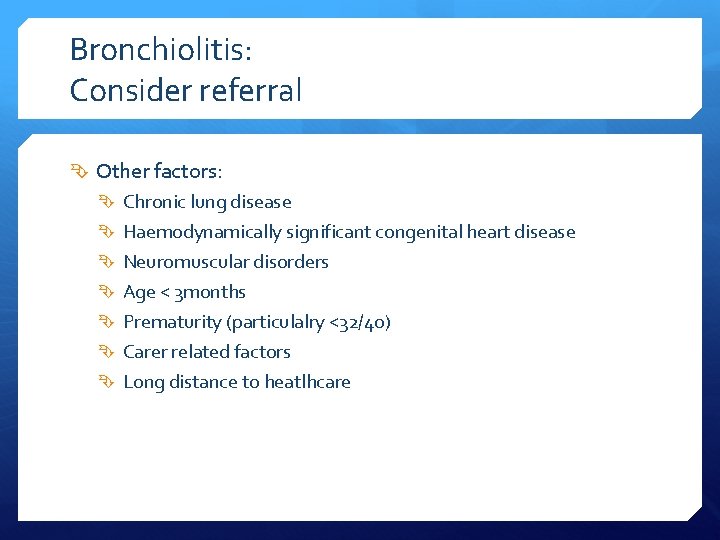 Bronchiolitis:
Consider referral

Other factors:

Chronic lung disease

Haemodynamically significant congenital heart disease

Neuromuscular disorders

Age < 3months

Prematurity (particulalry <32/40)

Carer related factors

Long distance to heatlhcare